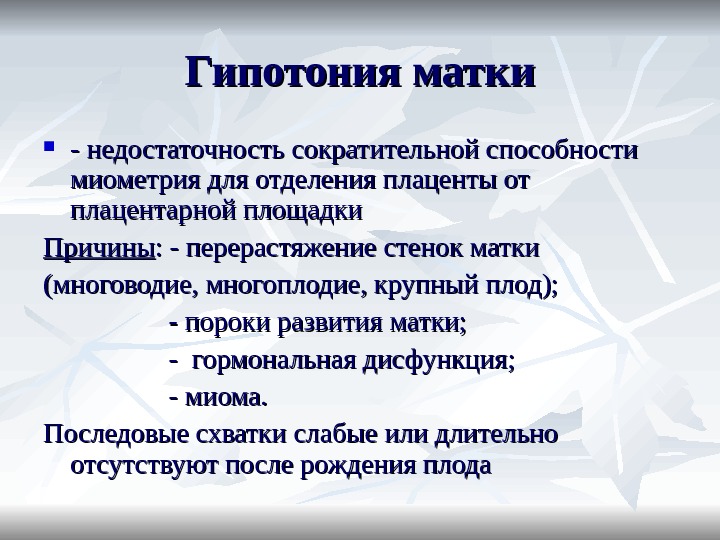 Гипотония матки

- недостаточность сократительной способности миометрия для отделения плаценты от плацентарной площадки

Причины: - перерастяжение стенок матки (многоводие, многоплодие, крупный плод);

- пороки развития матки;

- гормональная дисфункция;

- миома.

Последовые схватки слабые или длительно отсутствуют после рождения плода